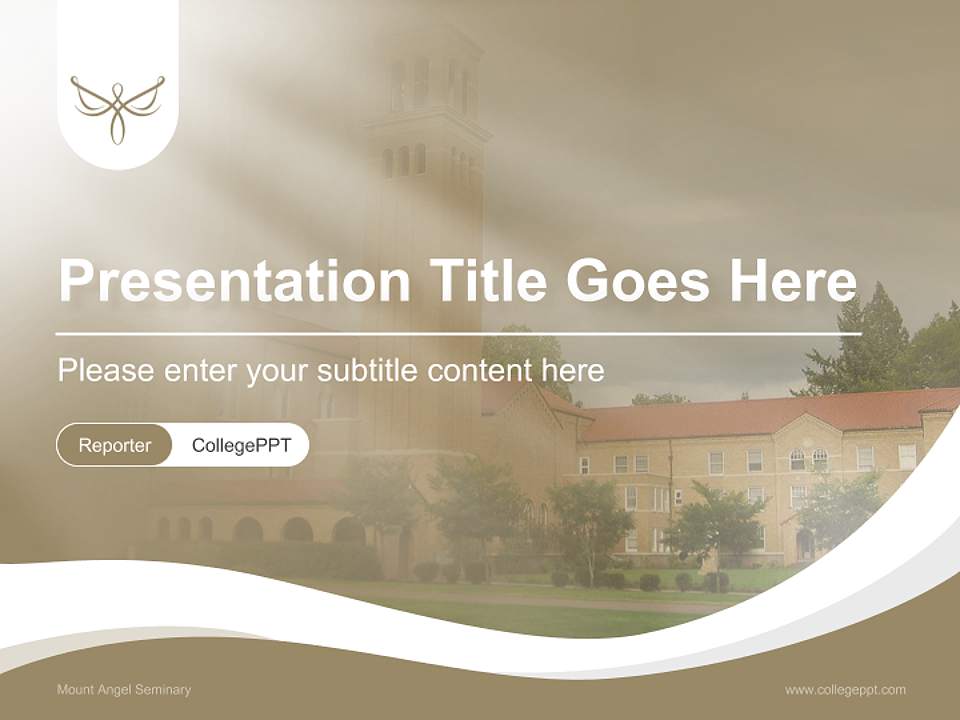 Presentation Title Goes Here

Please enter your subtitle content here

Reporter CollegePPT

Mount Angel Seminary

www.collegeppt.com